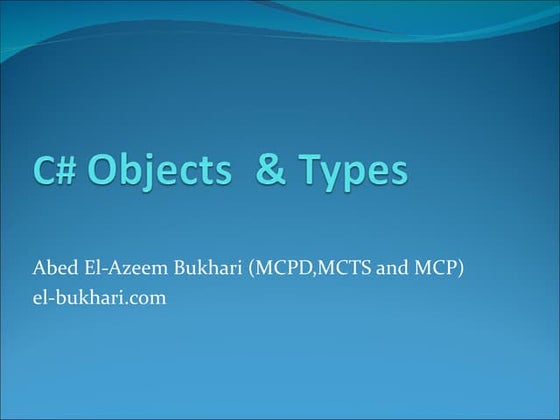 C# Objects & Types

Abed El-Azeem Bukhari (MCPD,MCTS and MCP)
el-bukhari.com